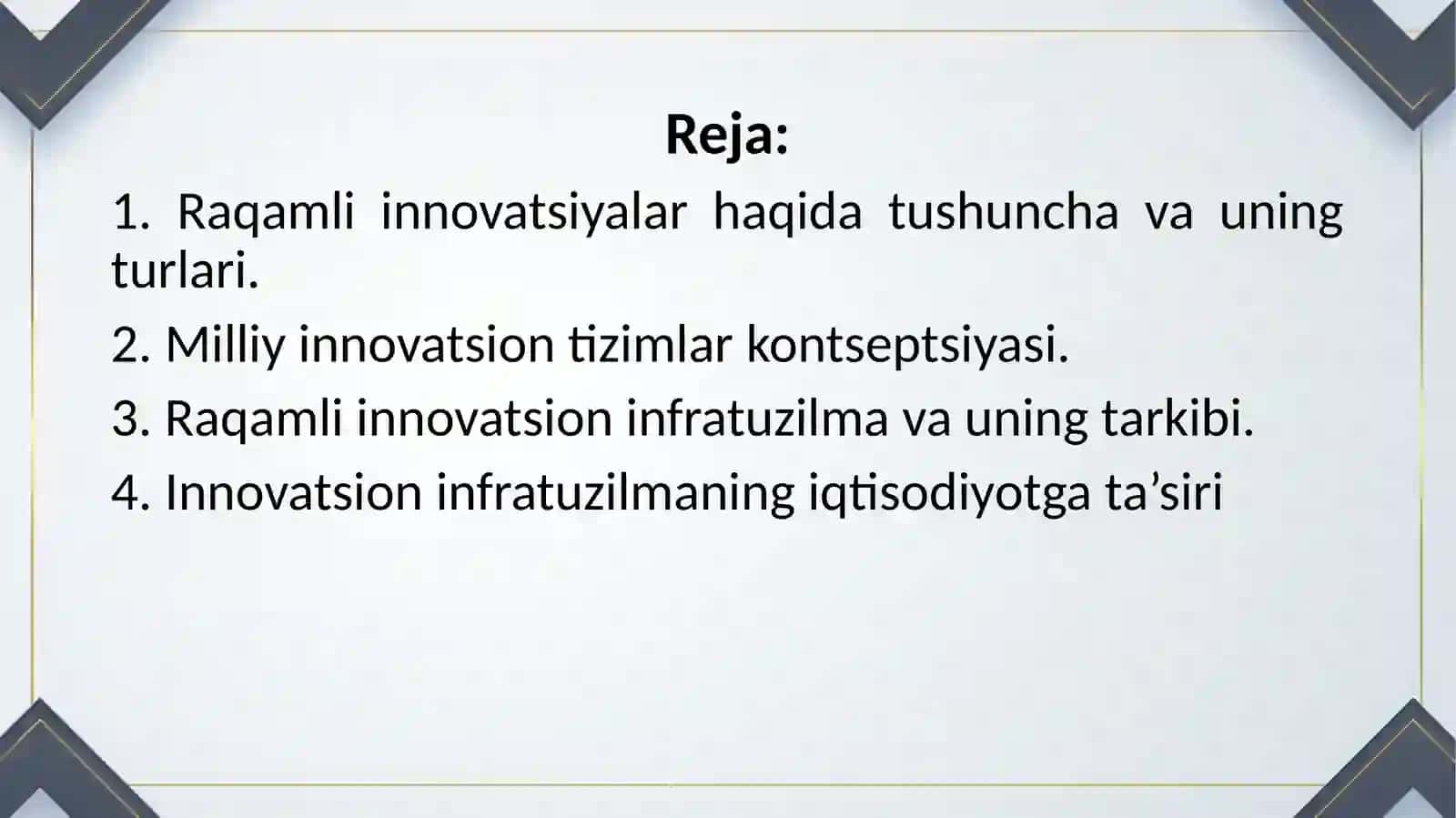 Reja:

1. Raqamli innovatsiyalar haqida tushuncha va uning turlari.

2. Milliy innovatsion tizimlar kontseptsiyasi.

3. Raqamli innovatsion infratuzilma va uning tarkibi.

4. Innovatsion infratuzilmaning iqtisodiyotga ta’siri